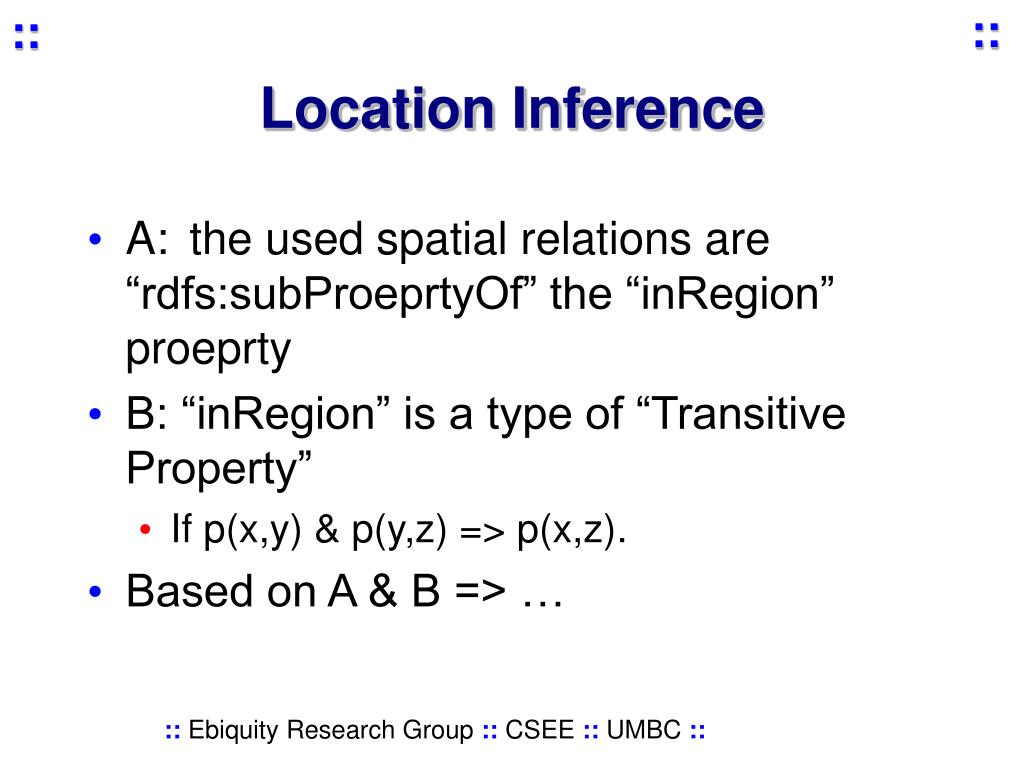 ::

::

Location Inference

• A: the used spatial relations are “rdfs:subProeprtyOf” the “inRegion” proeprty
• B: “inRegion” is a type of “Transitive Property”
  • If p(x,y) & p(y,z) => p(x,z).
• Based on A & B => …

:: Ebiquity Research Group :: CSEE :: UMBC ::